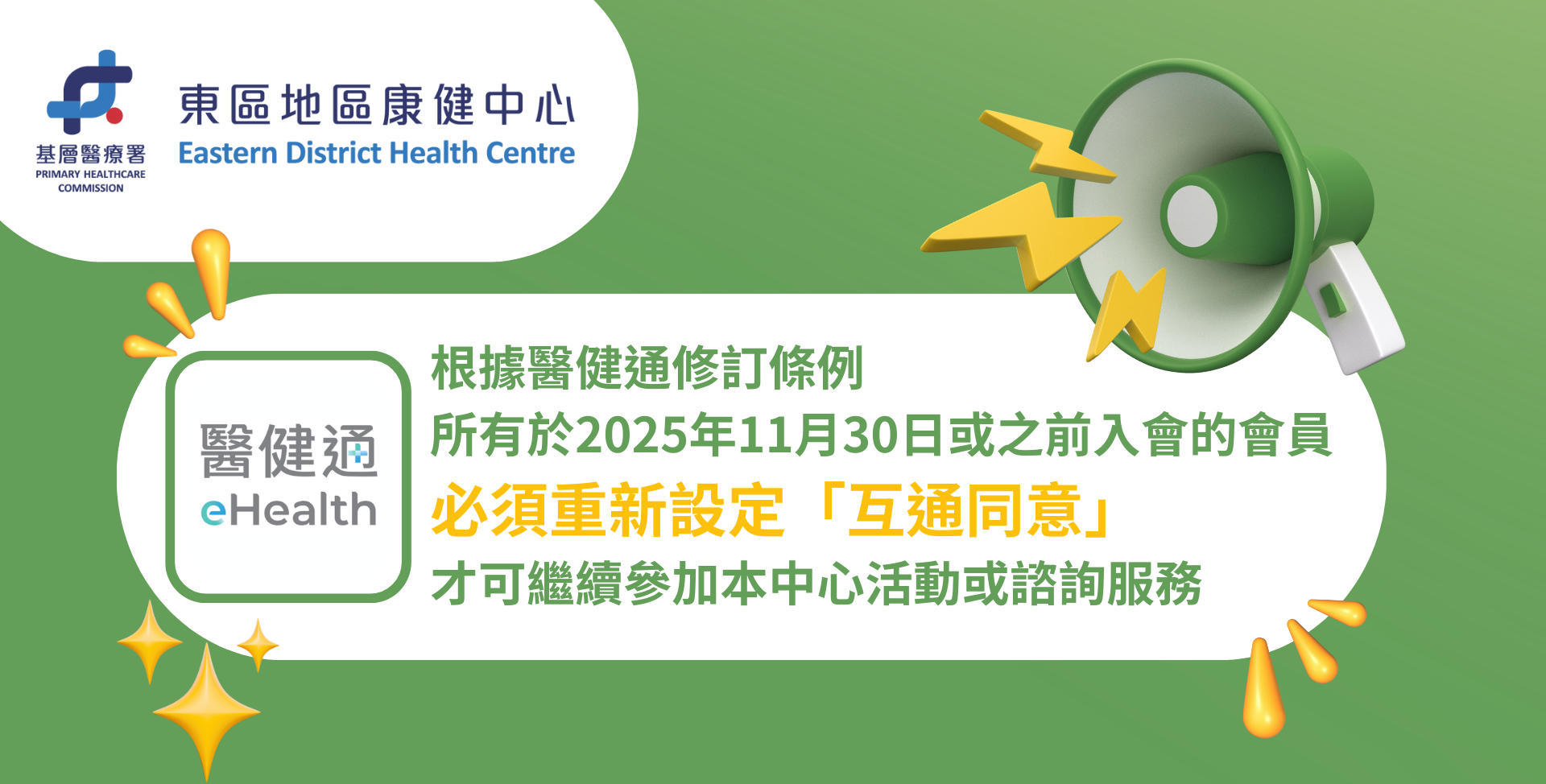 基層醫療署
PRIMARY HEALTHCARE COMMISSION

東區地區康健中心
Eastern District Health Centre

醫健通
eHealth

根據醫健通修訂條例
所有於2025年11月30日或之前入會的會員
必須重新設定「互通同意」
才可繼續參加本中心活動或諮詢服務